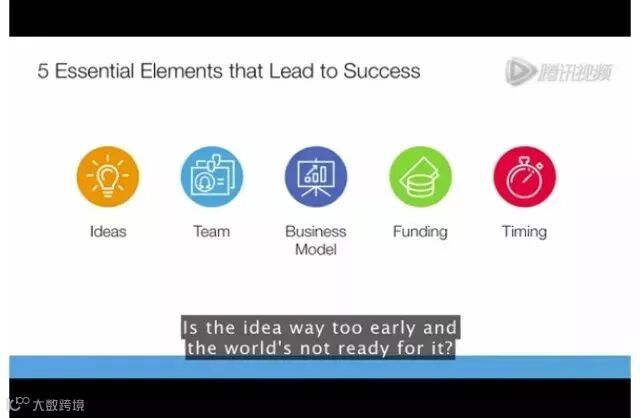 5 Essential Elements that Lead to Success

腾讯视频

Ideas

Team

Business Model

Funding

Timing

Is the idea way too early and the world's not ready for it?

大数跨境